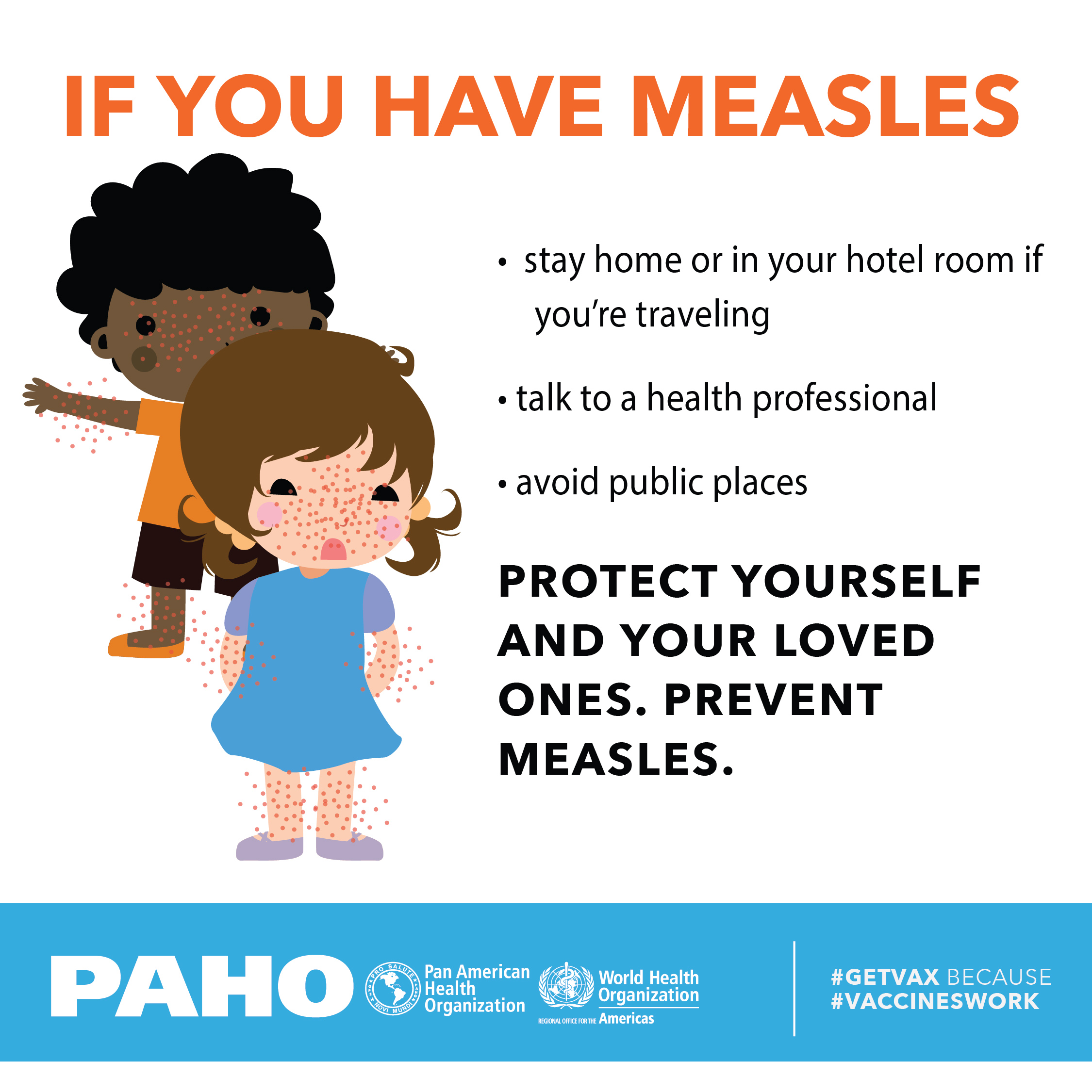 IF YOU HAVE MEASLES

• stay home or in your hotel room if you're traveling

• talk to a health professional

• avoid public places

PROTECT YOURSELF AND YOUR LOVED ONES. PREVENT MEASLES.

PAHO PRO SALUTE NOVI MUNDI Pan American Health Organization World Health Organization REGIONAL OFFICE FOR THE Americas

#GETVAX BECAUSE #VACCINESWORK